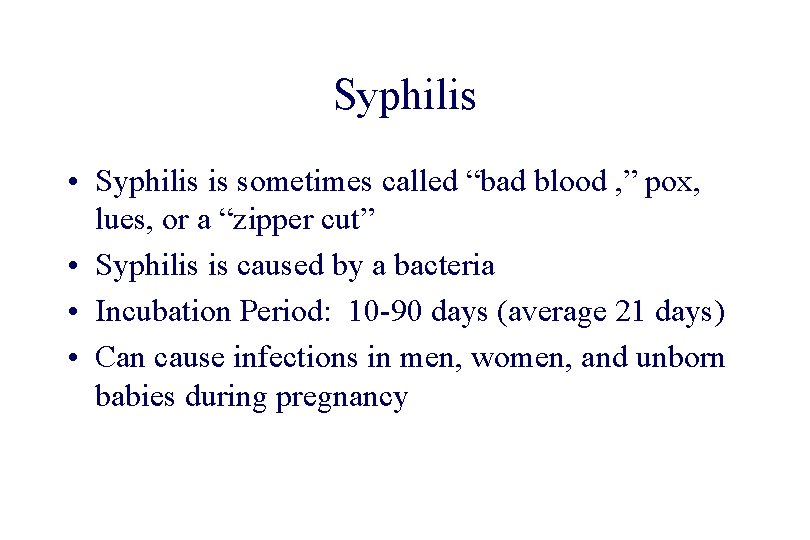 Syphilis

• Syphilis is sometimes called “bad blood ,” pox, lues, or a “zipper cut”
• Syphilis is caused by a bacteria
• Incubation Period: 10-90 days (average 21 days)
• Can cause infections in men, women, and unborn babies during pregnancy